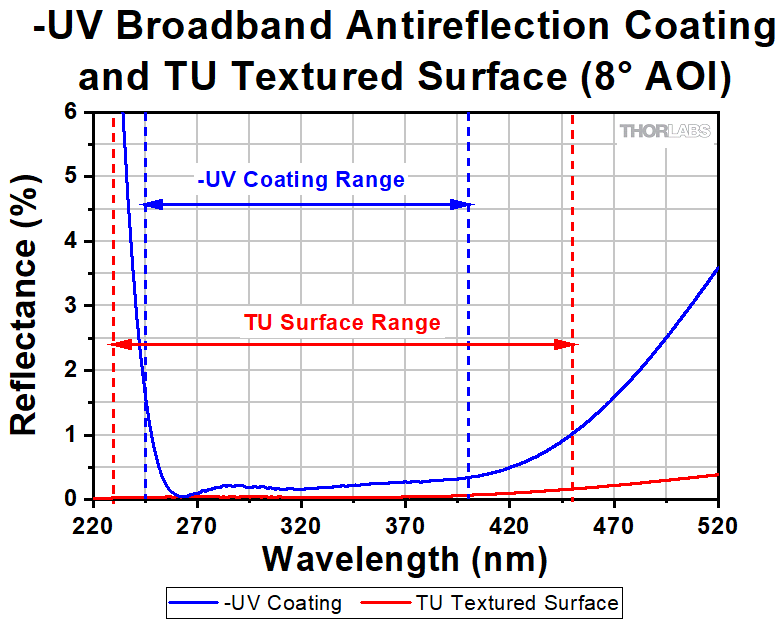 -UV Broadband Antireflection Coating and TU Textured Surface (8° AOI)

THORLABS

-UV Coating Range

TU Surface Range

Reflectance (%)

6
5
4
3
2
1
0

220 270 320 370 420 470 520

Wavelength (nm)

-UV Coating TU Textured Surface